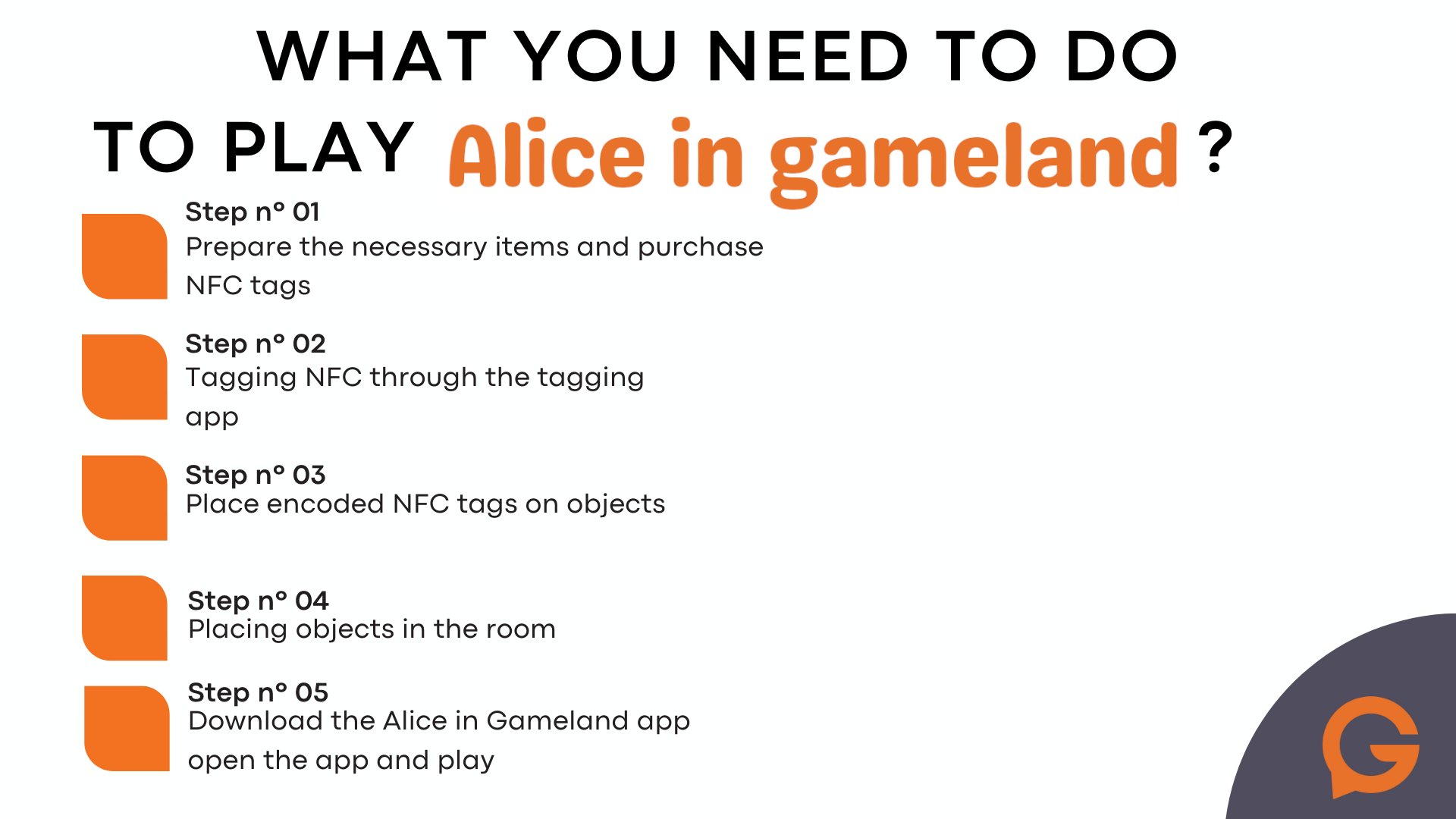 WHAT YOU NEED TO DO TO PLAY Alice in gameland ?

Step n° 01
Prepare the necessary items and purchase NFC tags

Step n° 02
Tagging NFC through the tagging app

Step n° 03
Place encoded NFC tags on objects

Step n° 04
Placing objects in the room

Step n° 05
Download the Alice in Gameland app open the app and play